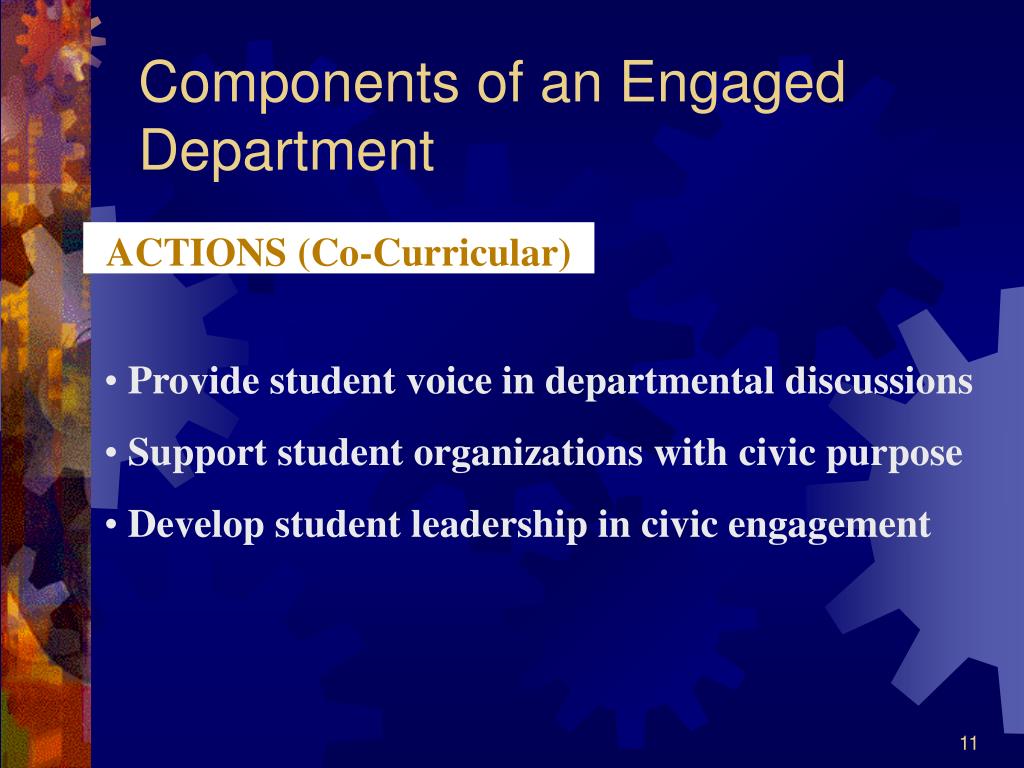 Components of an Engaged Department

ACTIONS (Co-Curricular)

• Provide student voice in departmental discussions

• Support student organizations with civic purpose

• Develop student leadership in civic engagement

11